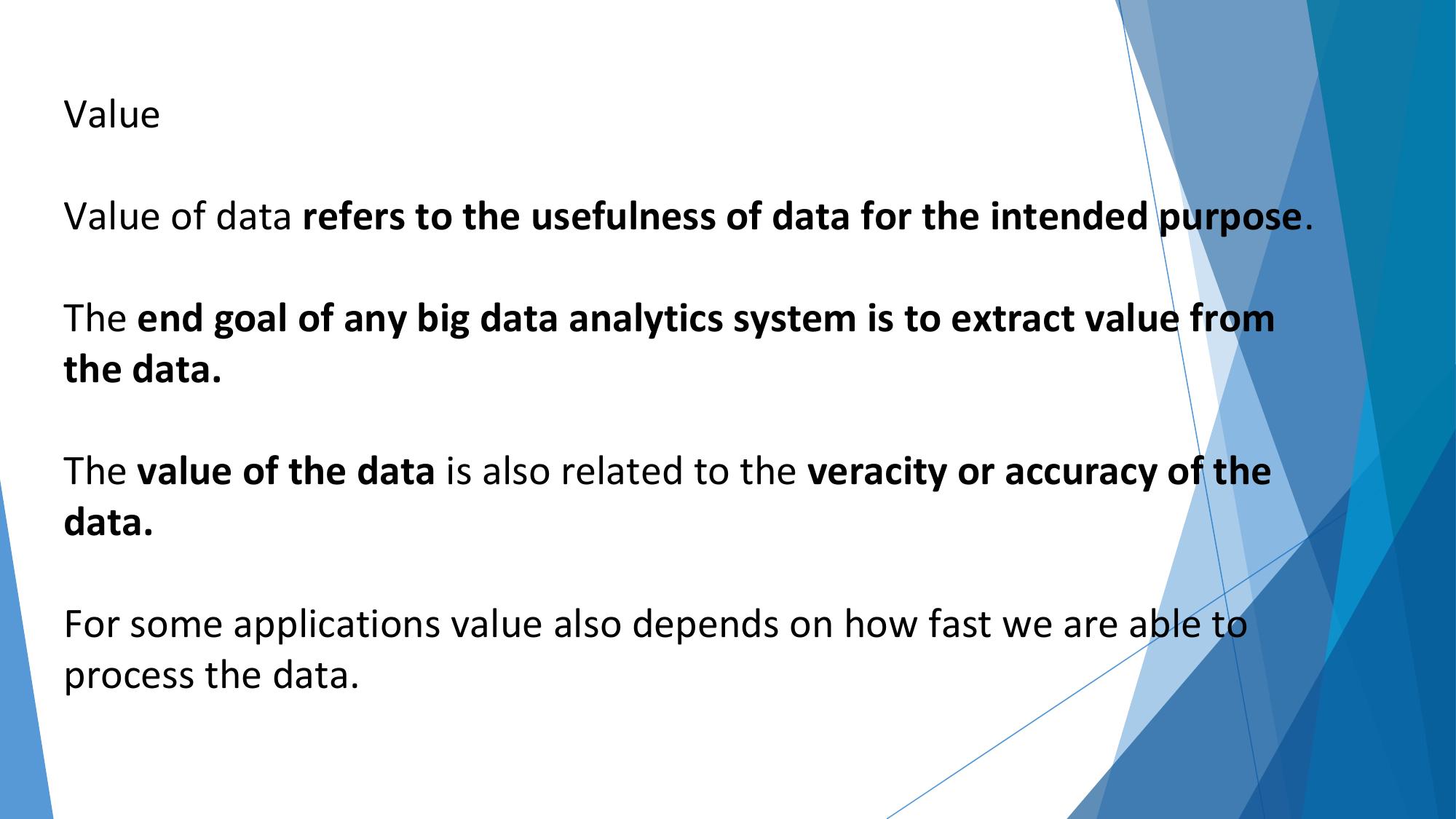 Value

Value of data refers to the usefulness of data for the intended purpose.

The end goal of any big data analytics system is to extract value from the data.

The value of the data is also related to the veracity or accuracy of the data.

For some applications value also depends on how fast we are able to process the data.